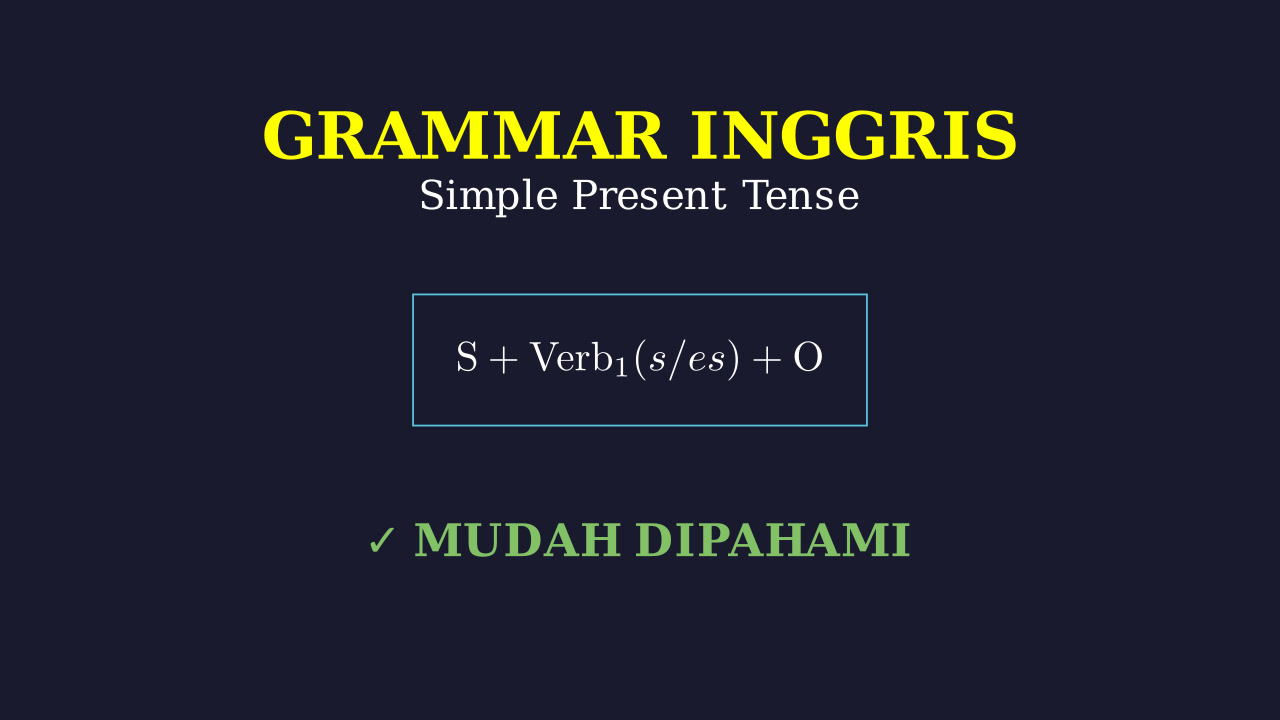 GRAMMAR INGGRIS

Simple Present Tense

$\mathrm{S} + \mathrm{Verb}_1(s/es) + \mathrm{O}$

✓ MUDAH DIPAHAMI